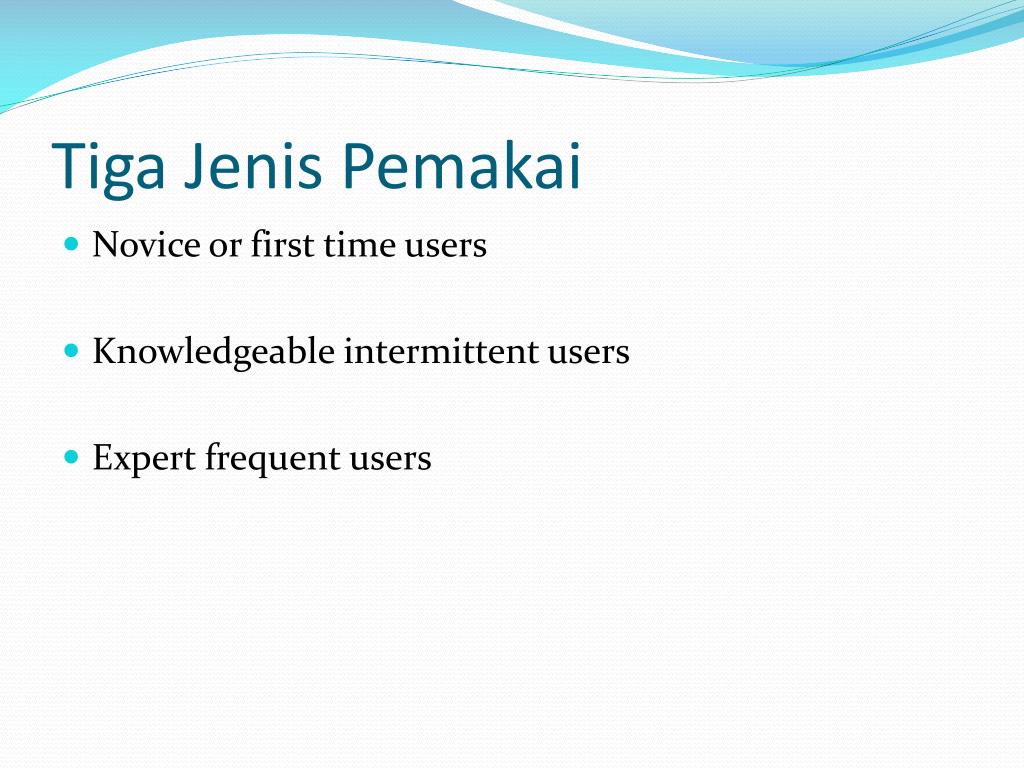 Tiga Jenis Pemakai

- Novice or first time users

- Knowledgeable intermittent users

- Expert frequent users